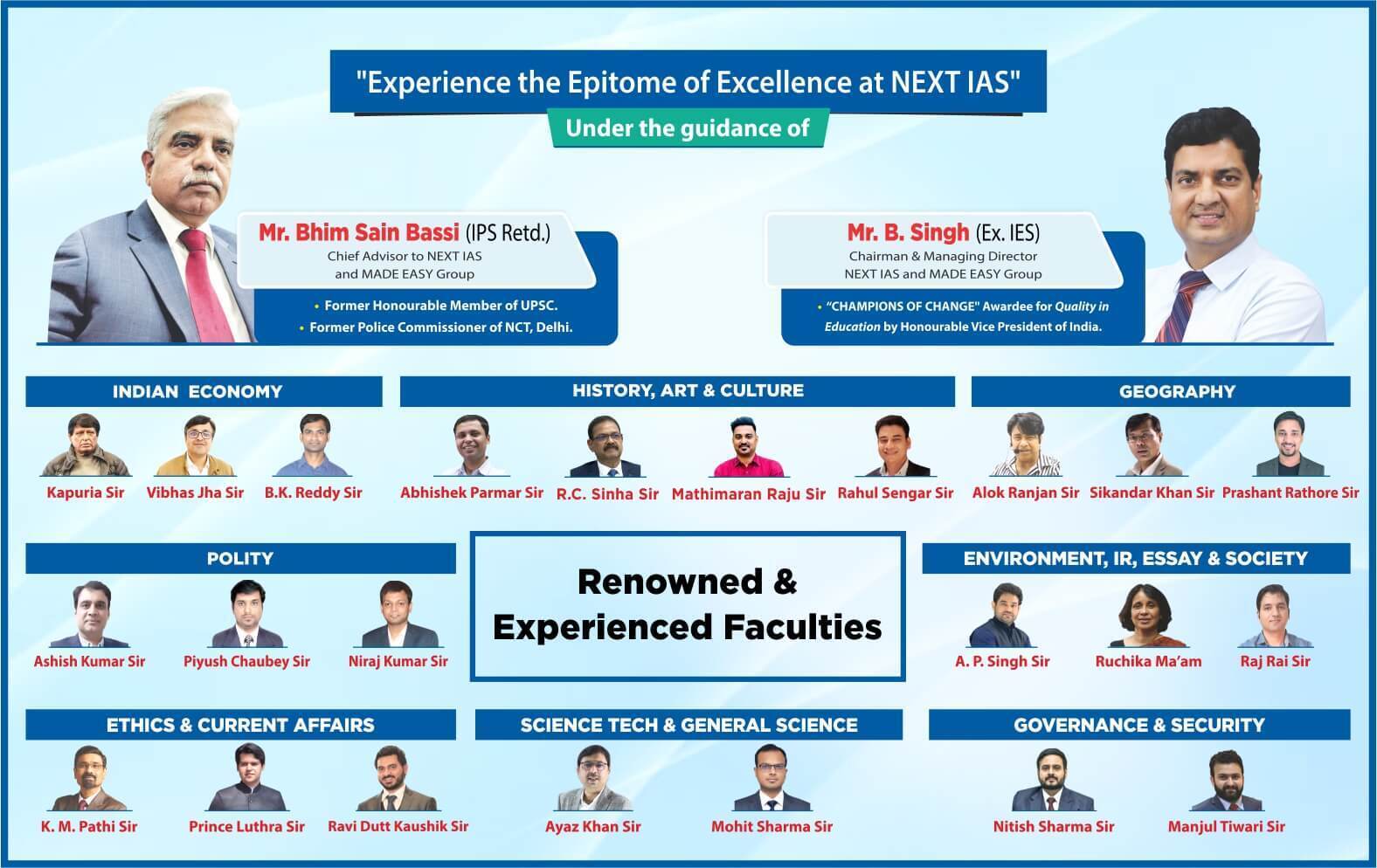 "Experience the Epitome of Excellence at NEXT IAS"

Under the guidance of

Mr. Bhim Sain Bassi (IPS Retd.)
Chief Advisor to NEXT IAS and MADE EASY Group

• Former Honourable Member of UPSC.
• Former Police Commissioner of NCT, Delhi.

Mr. B. Singh (Ex. IES)
Chairman & Managing Director NEXT IAS and MADE EASY Group

• "CHAMPIONS OF CHANGE" Awardee for Quality in Education by Honourable Vice President of India.

INDIAN ECONOMY

Kapuria Sir
Vibhas Jha Sir
B.K. Reddy Sir

HISTORY, ART & CULTURE

Abhishek Parmar Sir
R.C. Sinha Sir
Mathimaran Raju Sir
Rahul Sengar Sir

GEOGRAPHY

Alok Ranjan Sir
Sikandar Khan Sir
Prashant Rathore Sir

POLITY

Ashish Kumar Sir
Piyush Chaubey Sir
Niraj Kumar Sir

Renowned & Experienced Faculties

ENVIRONMENT, IR, ESSAY & SOCIETY

A. P. Singh Sir
Ruchika Ma'am
Raj Rai Sir

ETHICS & CURRENT AFFAIRS

K. M. Pathi Sir
Prince Luthra Sir
Ravi Dutt Kaushik Sir

SCIENCE TECH & GENERAL SCIENCE

Ayaz Khan Sir
Mohit Sharma Sir

GOVERNANCE & SECURITY

Nitish Sharma Sir
Manjul Tiwari Sir